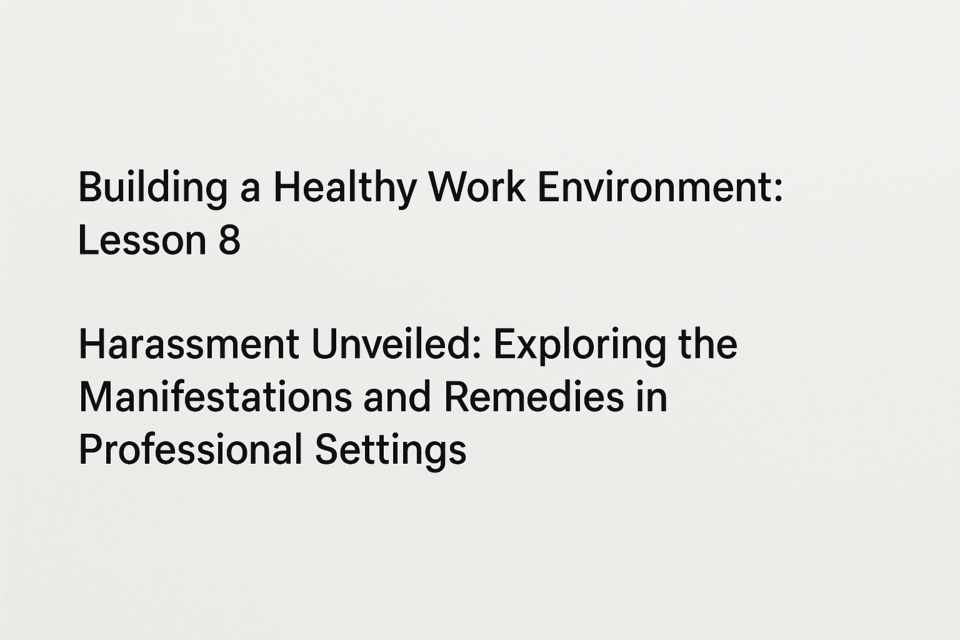 Building a Healthy Work Environment: Lesson 8

Harassment Unveiled: Exploring the Manifestations and Remedies in Professional Settings